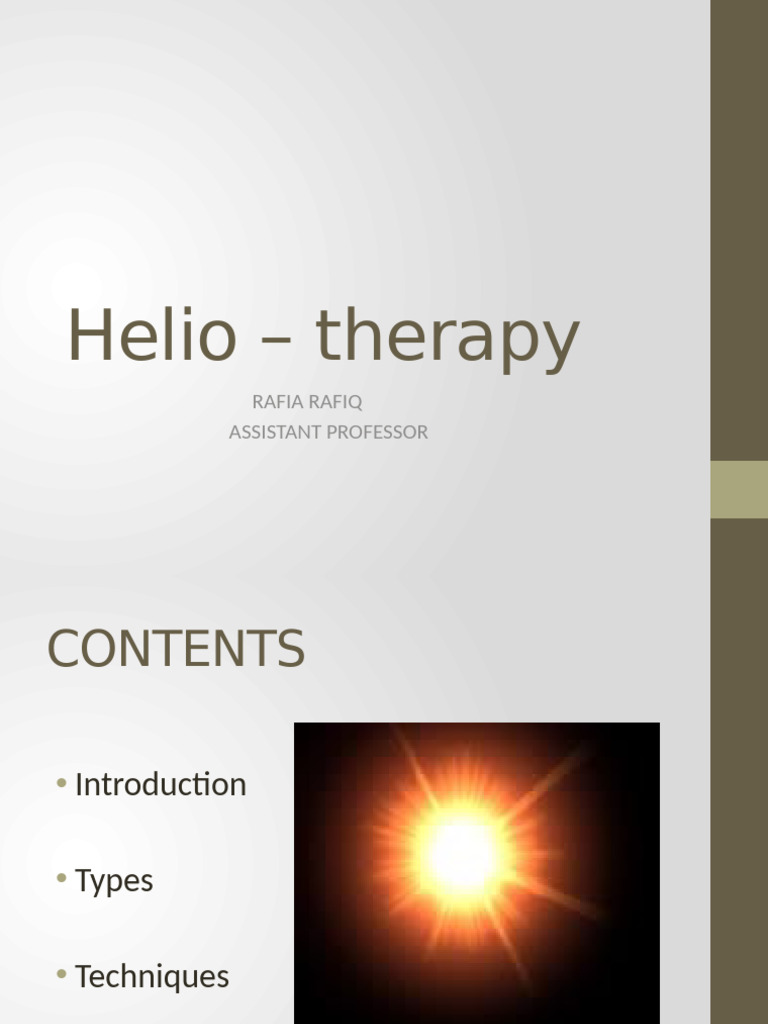 Helio – therapy

RAFIA RAFIQ
ASSISTANT PROFESSOR

CONTENTS

• Introduction

• Types

• Techniques